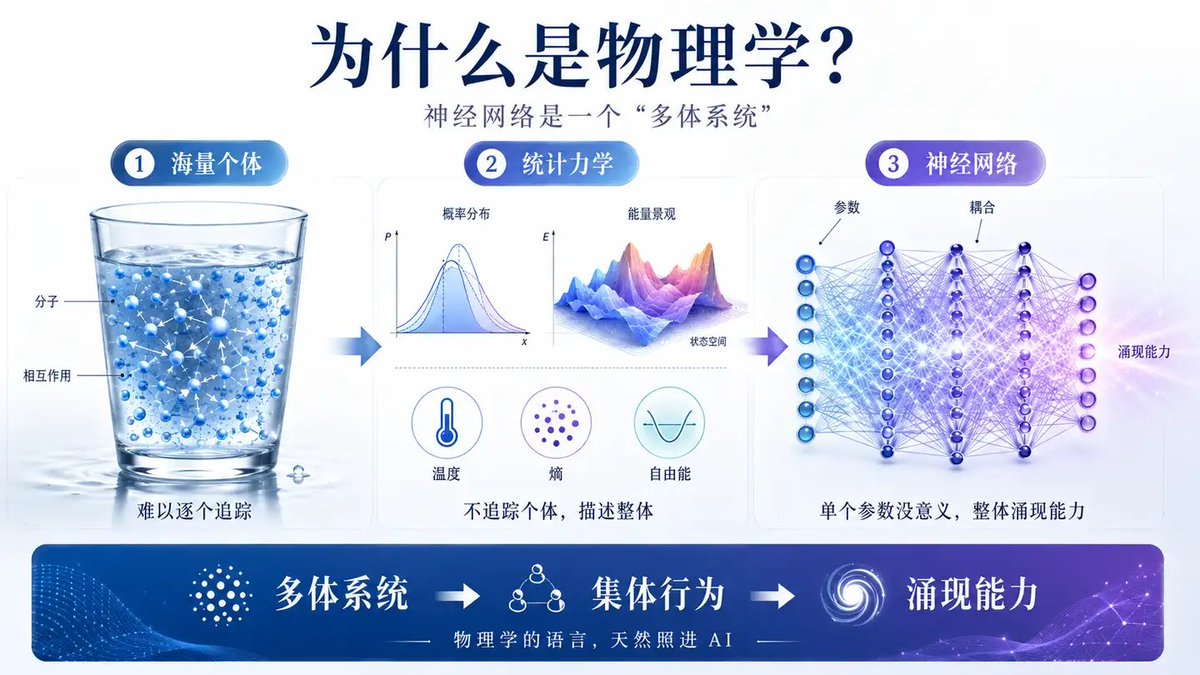 为什么是物理学？

神经网络是一个“多体系统”

1 海量个体

分子

相互作用

难以逐个追踪

2 统计力学

概率分布

P

x

能量景观

E

状态空间

温度

熵

自由能

不追踪个体，描述整体

3 神经网络

参数

耦合

涌现能力

单个参数没意义，整体涌现能力

多体系统 → 集体行为 → 涌现能力

物理学的语言，天然照进AI